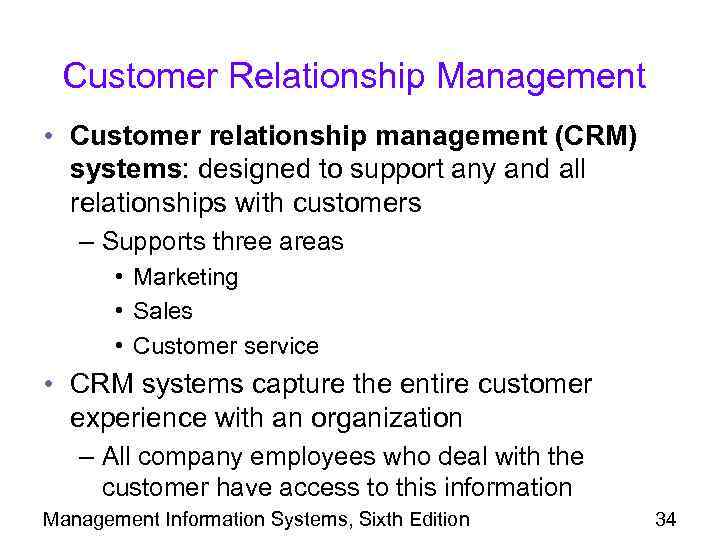 Customer Relationship Management

• Customer relationship management (CRM) systems: designed to support any and all relationships with customers
– Supports three areas
• Marketing
• Sales
• Customer service
• CRM systems capture the entire customer experience with an organization
– All company employees who deal with the customer have access to this information

Management Information Systems, Sixth Edition 34